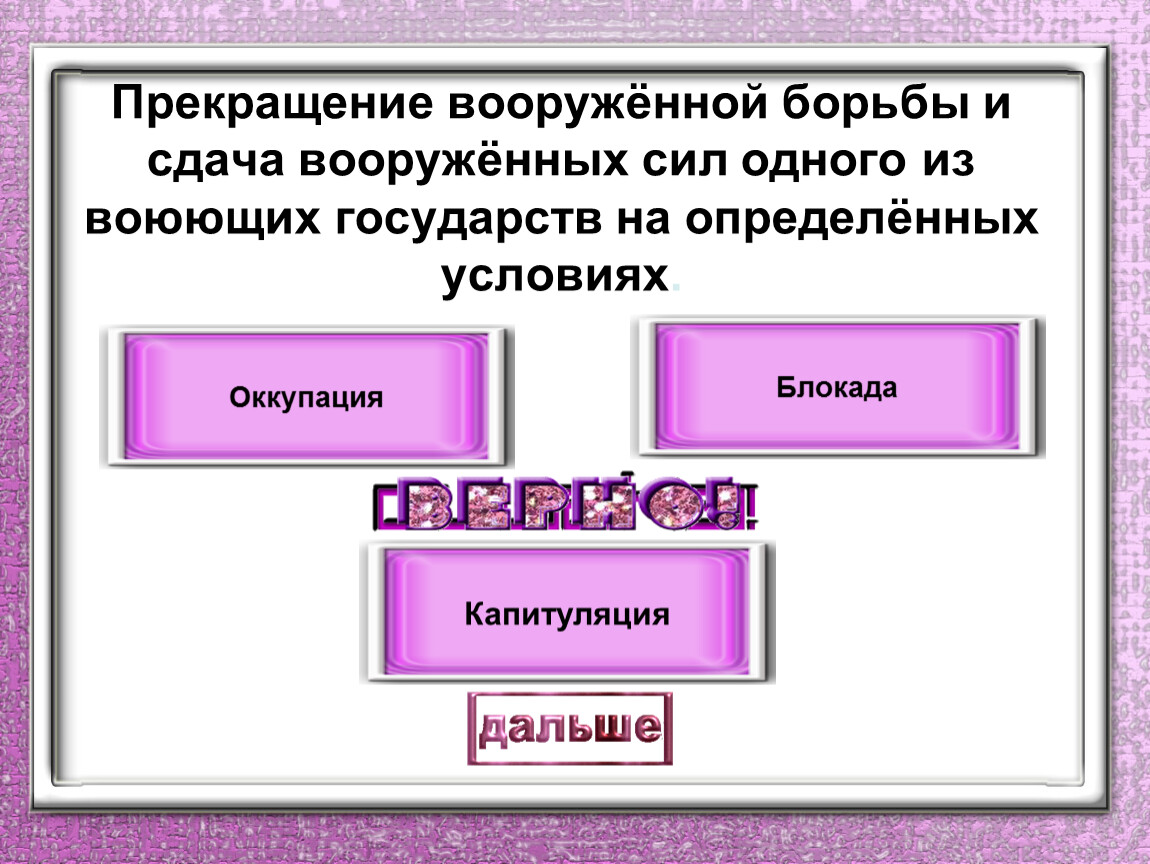 Прекращение вооружённой борьбы и сдача вооружённых сил одного из воюющих государств на определённых условиях.

Оккупация

Блокада

ВЕРНО!

Капитуляция

дальше